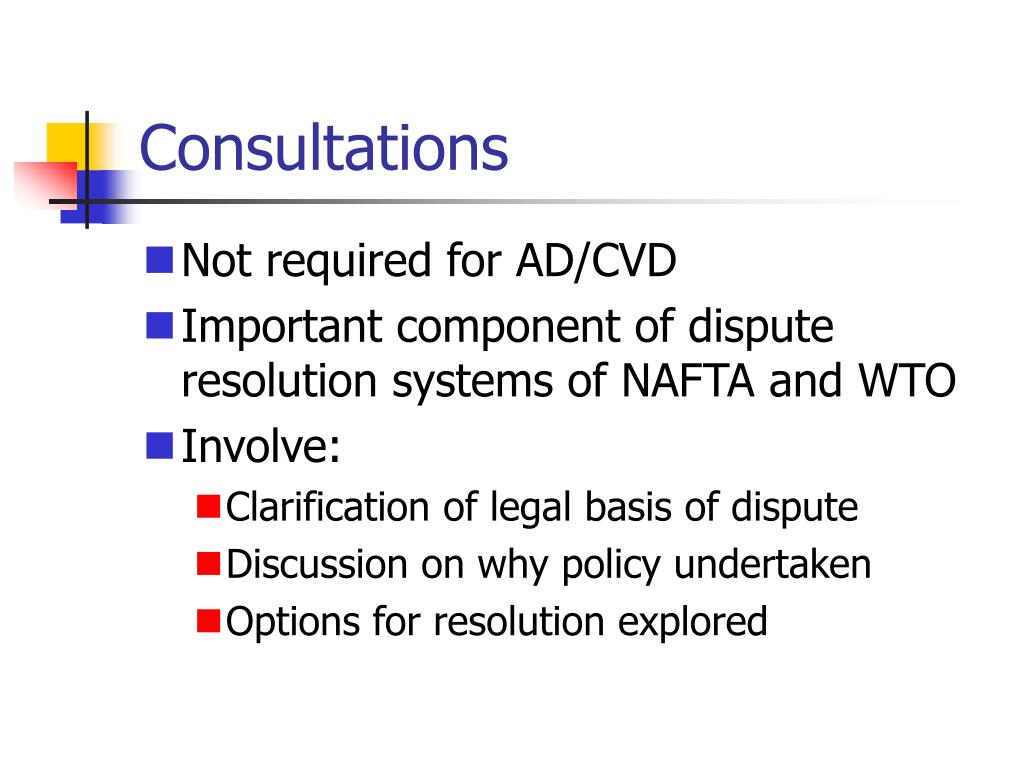 Consultations

Not required for AD/CVD
Important component of dispute resolution systems of NAFTA and WTO
Involve:
Clarification of legal basis of dispute
Discussion on why policy undertaken
Options for resolution explored